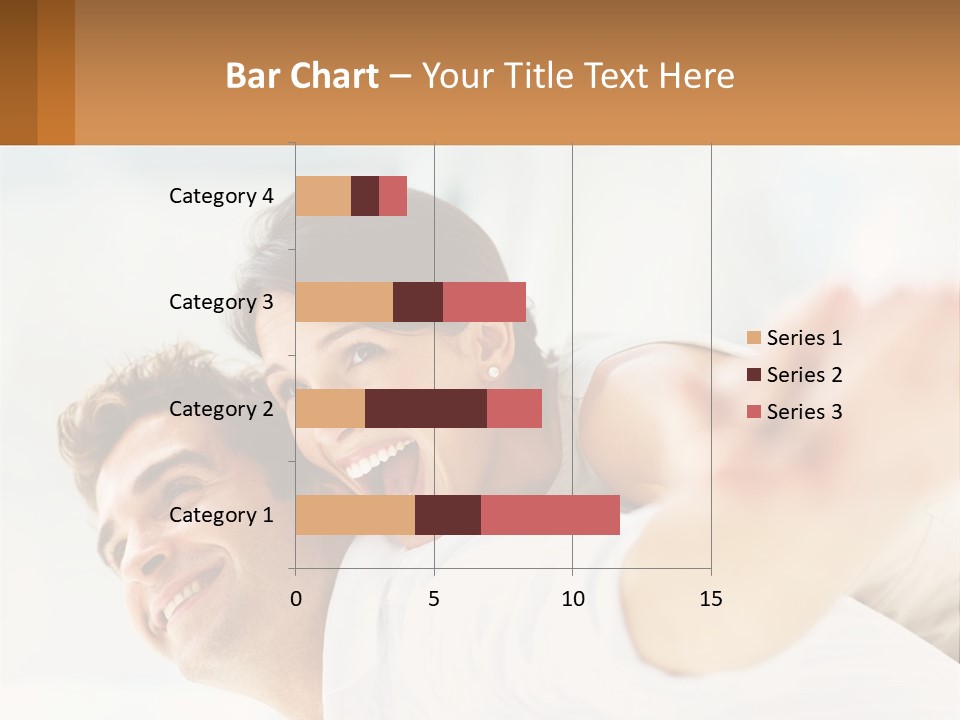 Bar Chart – Your Title Text Here

Category 4
Category 3
Category 2
Category 1

0
5
10
15

Series 1
Series 2
Series 3